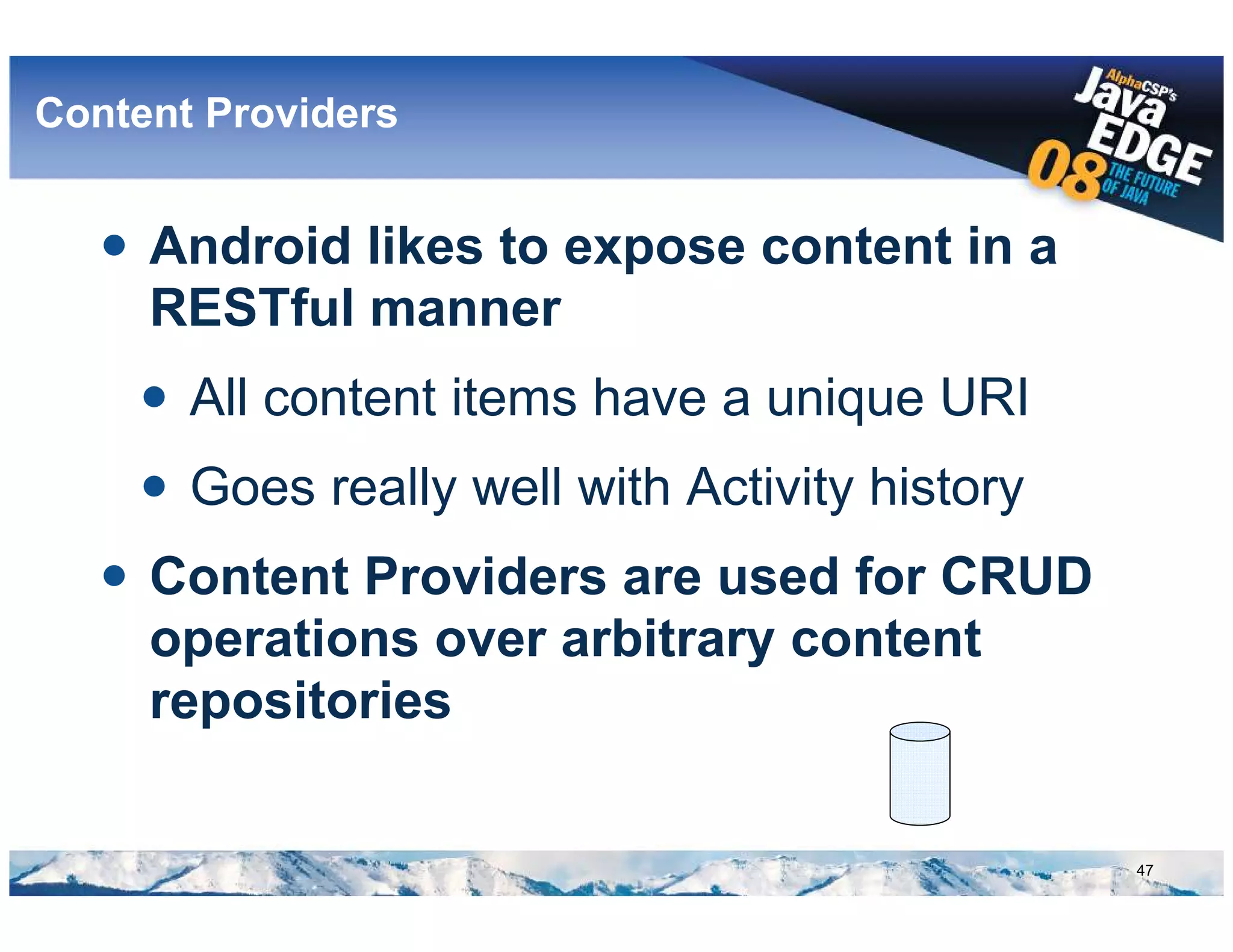 Content Providers

AlphaCSP's Java EDGE 08 THE FUTURE OF JAVA

• Android likes to expose content in a RESTful manner

• All content items have a unique URI

• Goes really well with Activity history

• Content Providers are used for CRUD operations over arbitrary content repositories

47